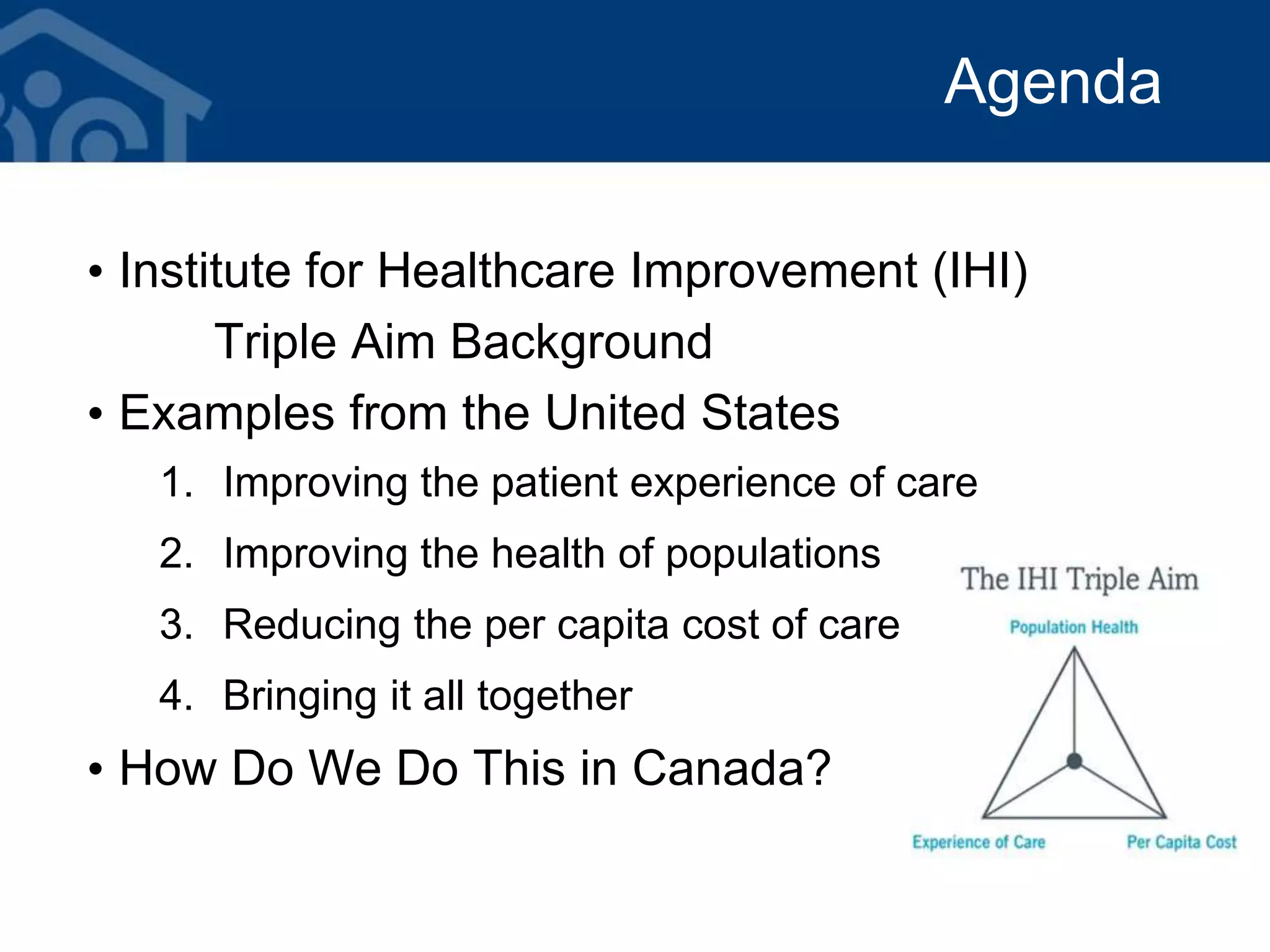 Agenda

• Institute for Healthcare Improvement (IHI) Triple Aim Background

• Examples from the United States

1. Improving the patient experience of care
2. Improving the health of populations
3. Reducing the per capita cost of care
4. Bringing it all together

• How Do We Do This in Canada?

The IHI Triple Aim

Population Health

Experience of Care

Per Capita Cost